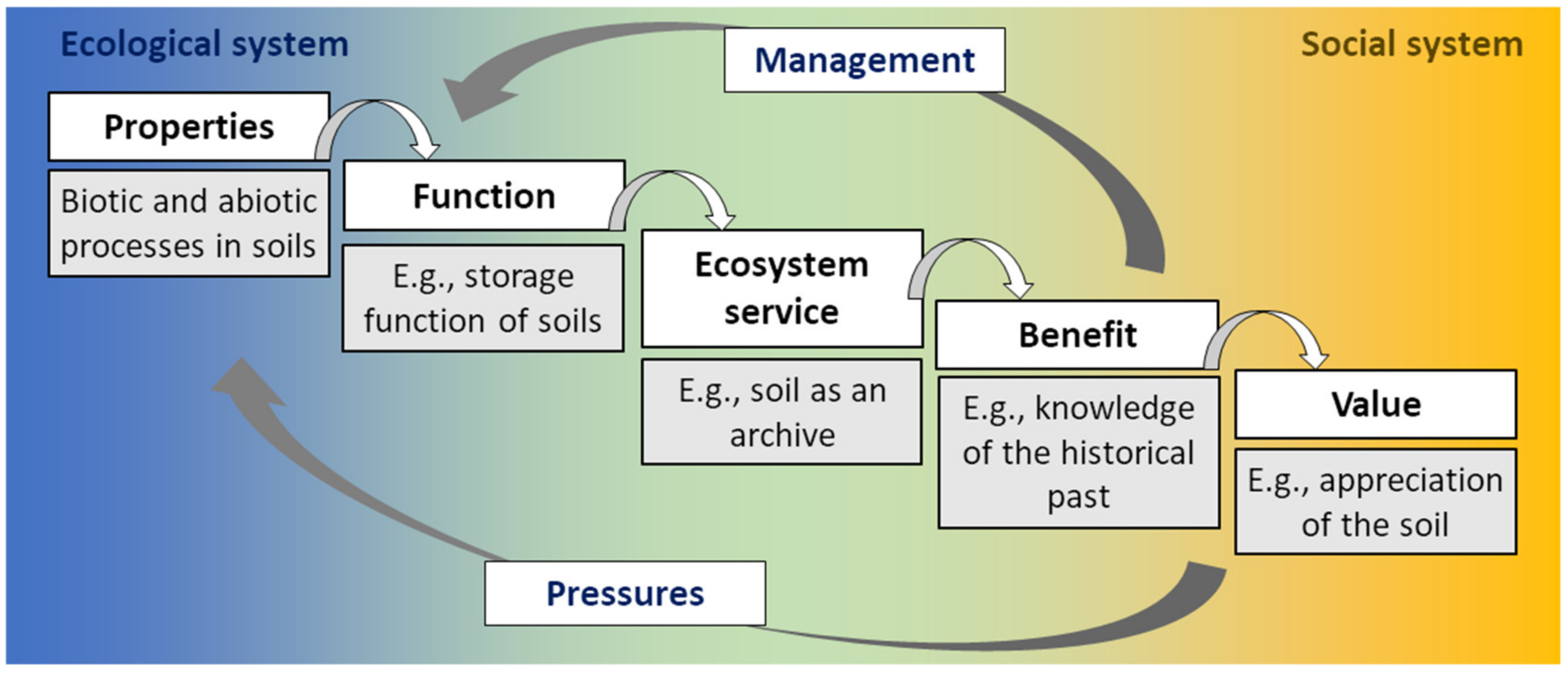 Ecological system

Management

Social system

Properties

Biotic and abiotic processes in soils

Function

E.g., storage function of soils

Ecosystem service

E.g., soil as an archive

Benefit

E.g., knowledge of the historical past

Value

E.g., appreciation of the soil

Pressures